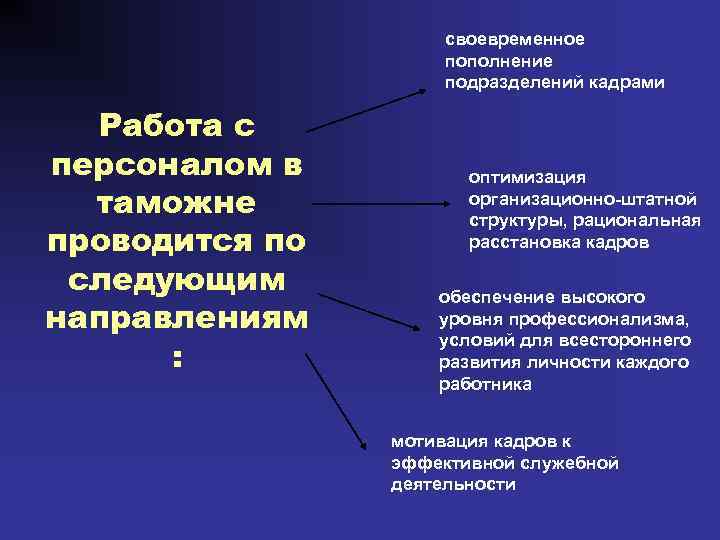 Работа с персоналом в таможне проводится по следующим направлениям :

своевременное пополнение подразделений кадрами

оптимизация организационно-штатной структуры, рациональная расстановка кадров

обеспечение высокого уровня профессионализма, условий для всестороннего развития личности каждого работника

мотивация кадров к эффективной служебной деятельности